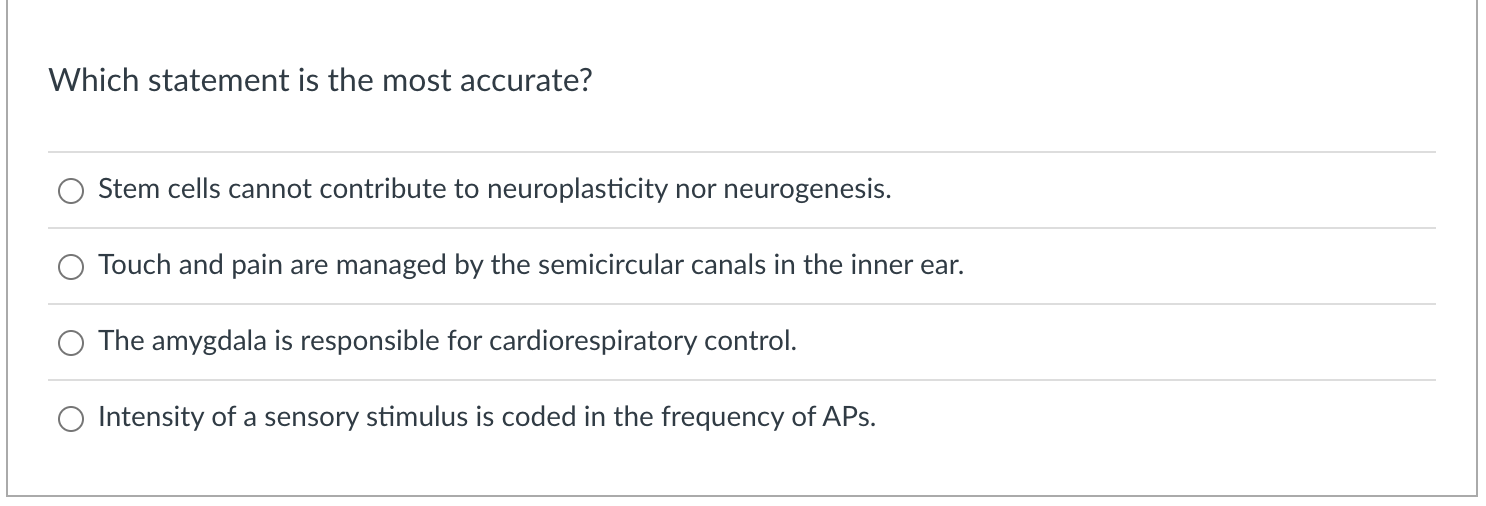 Which statement is the most accurate?

Stem cells cannot contribute to neuroplasticity nor neurogenesis.

Touch and pain are managed by the semicircular canals in the inner ear.

The amygdala is responsible for cardiorespiratory control.

Intensity of a sensory stimulus is coded in the frequency of APs.